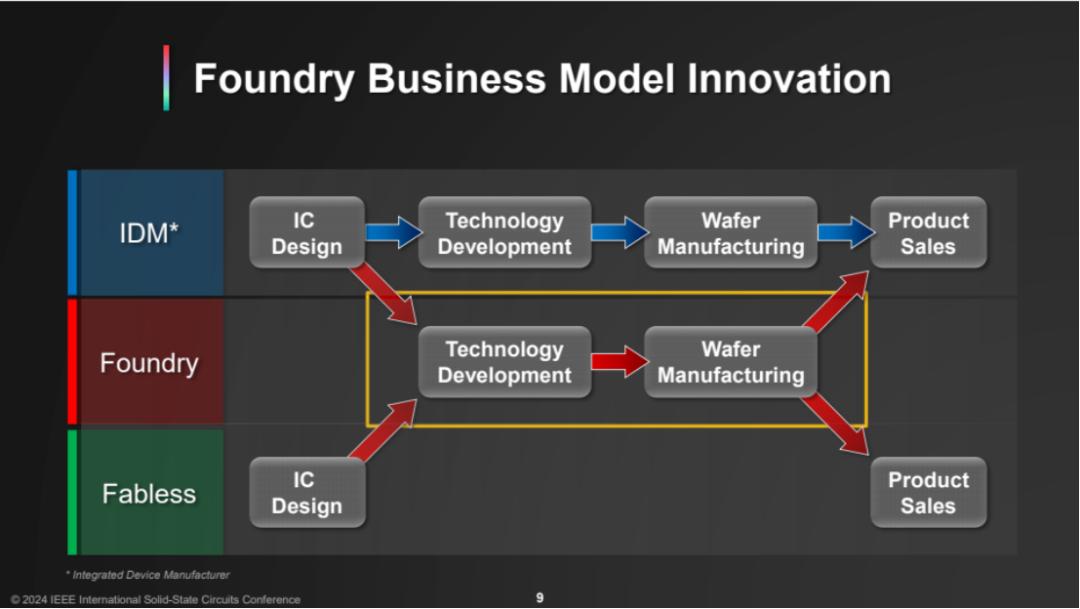 Foundry Business Model Innovation

IDM*

IC Design

Technology Development

Wafer Manufacturing

Product Sales

Foundry

Technology Development

Wafer Manufacturing

Fabless

IC Design

Product Sales

* Integrated Device Manufacturer

© 2024 IEEE International Solid-State Circuits Conference

9